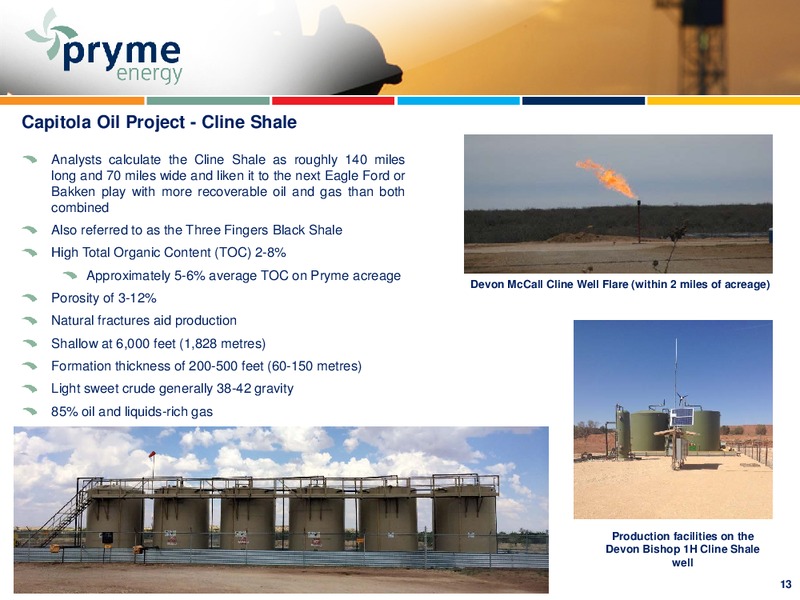 pryme energy

Capitola Oil Project - Cline Shale

Analysts calculate the Cline Shale as roughly 140 miles long and 70 miles wide and liken it to the next Eagle Ford or Bakken play with more recoverable oil and gas than both combined

Also referred to as the Three Fingers Black Shale

High Total Organic Content (TOC) 2-8%

Approximately 5-6% average TOC on Pryme acreage

Porosity of 3-12%

Natural fractures aid production

Shallow at 6,000 feet (1,828 metres)

Formation thickness of 200-500 feet (60-150 metres)

Light sweet crude generally 38-42 gravity

85% oil and liquids-rich gas

Devon McCall Cline Well Flare (within 2 miles of acreage)

Production facilities on the Devon Bishop 1H Cline Shale well

13